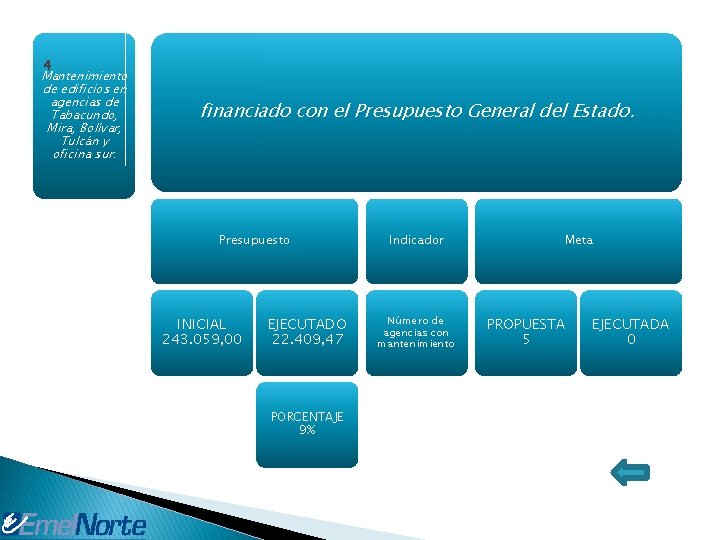 4
Mantenimiento de edificios en agencias de Tabacundo, Mira, Bolívar, Tulcán y oficina sur.

financiado con el Presupuesto General del Estado.

Presupuesto

Indicador

Meta

INICIAL
243.059,00

EJECUTADO
22.409,47

Número de agencias con mantenimiento

PROPUESTA
5

EJECUTADA
0

PORCENTAJE
9%

EmelNorte